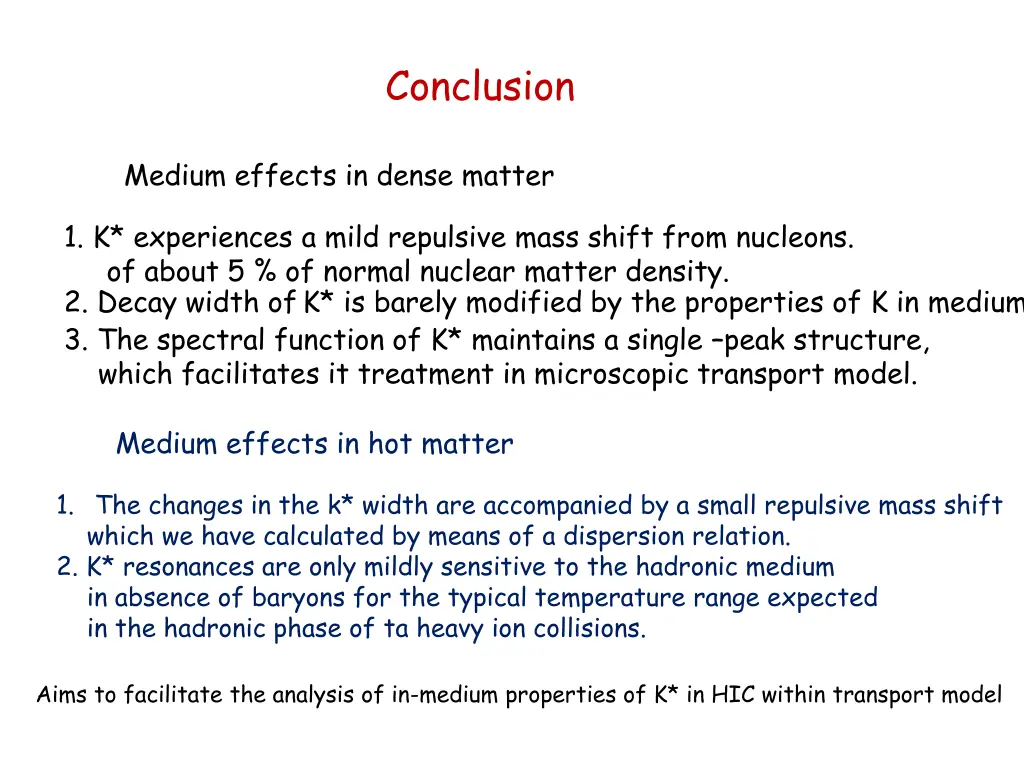 Conclusion

Medium effects in dense matter

1. K* experiences a mild repulsive mass shift from nucleons. of about 5 % of normal nuclear matter density.
2. Decay width of K* is barely modified by the properties of K in medium
3. The spectral function of K* maintains a single –peak structure, which facilitates it treatment in microscopic transport model.

Medium effects in hot matter

1. The changes in the k* width are accompanied by a small repulsive mass shift which we have calculated by means of a dispersion relation.
2. K* resonances are only mildly sensitive to the hadronic medium in absence of baryons for the typical temperature range expected in the hadronic phase of ta heavy ion collisions.

Aims to facilitate the analysis of in-medium properties of K* in HIC within transport model